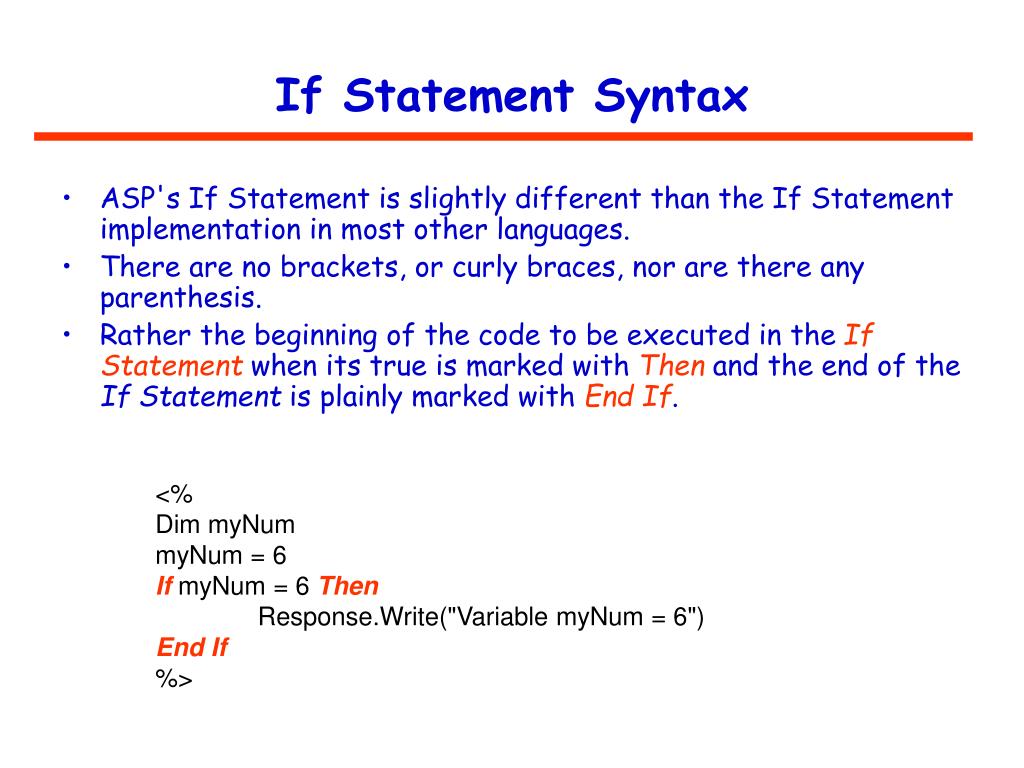 If Statement Syntax

• ASP's If Statement is slightly different than the If Statement implementation in most other languages.
• There are no brackets, or curly braces, nor are there any parenthesis.
• Rather the beginning of the code to be executed in the If Statement when its true is marked with Then and the end of the If Statement is plainly marked with End If.

<%
Dim myNum
myNum = 6
If myNum = 6 Then
Response.Write("Variable myNum = 6")
End If
%>